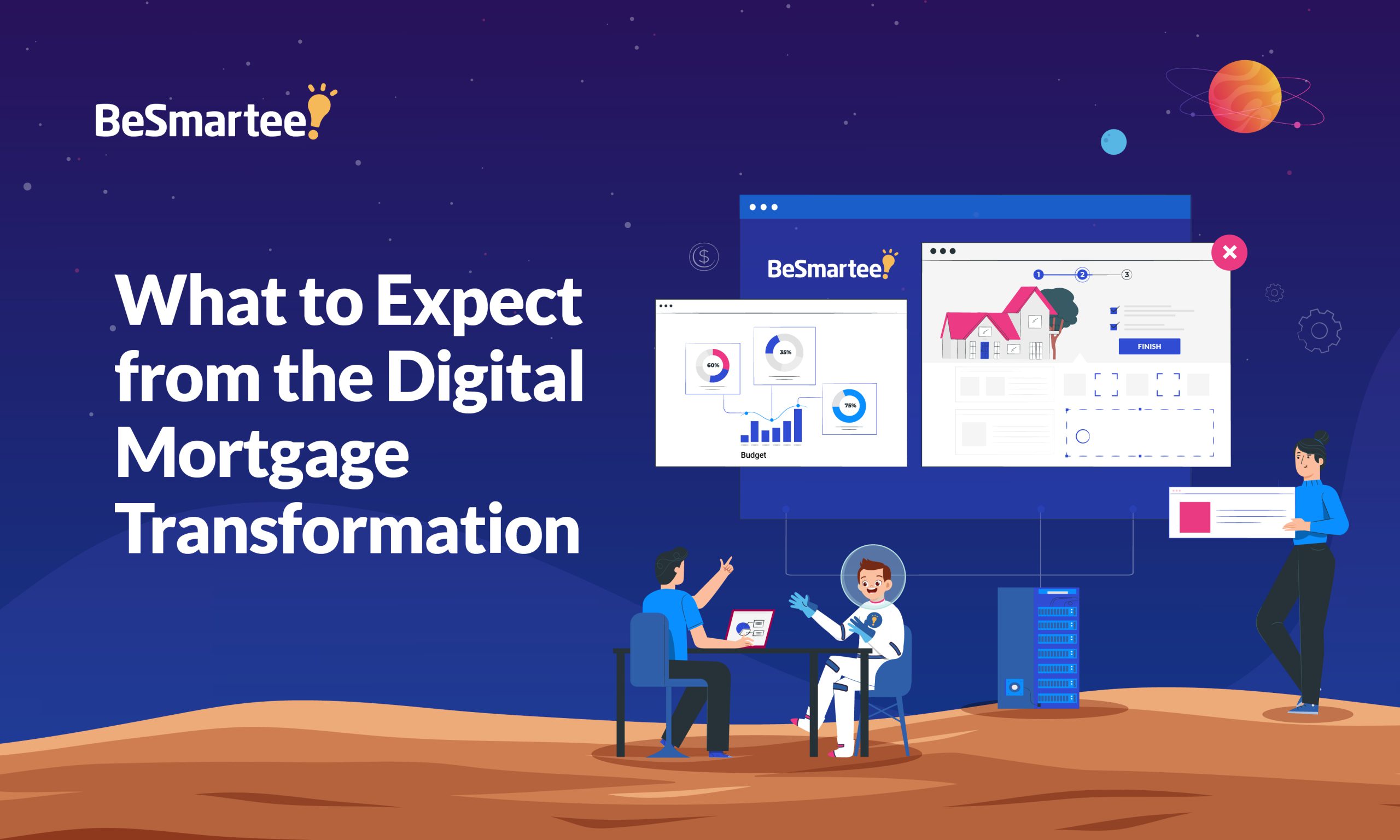 BeSmartee

What to Expect from the Digital Mortgage Transformation

BeSmartee

60%

35%

75%

Budget

1 2 3

FINISH